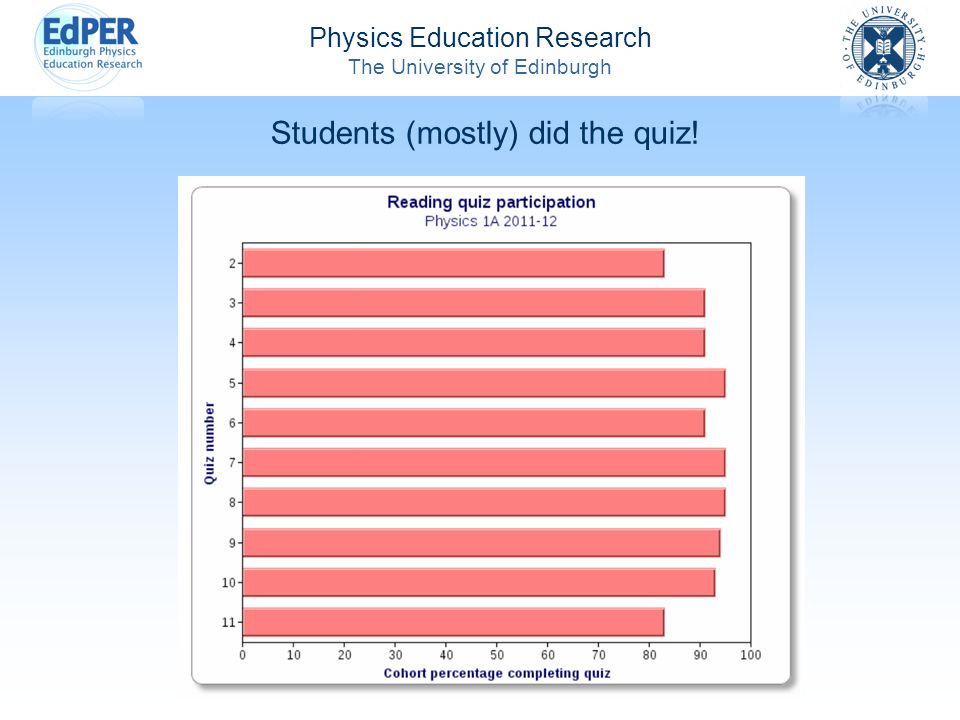 EdPER
Edinburgh Physics
Education Research

Physics Education Research
The University of Edinburgh

THE UNIVERSITY OF EDINBURGH

Students (mostly) did the quiz!

Reading quiz participation
Physics 1A 2011-12

Quiz number
2
3
4
5
6
7
8
9
10
11

0 10 20 30 40 50 60 70 80 90 100
Cohort percentage completing quiz